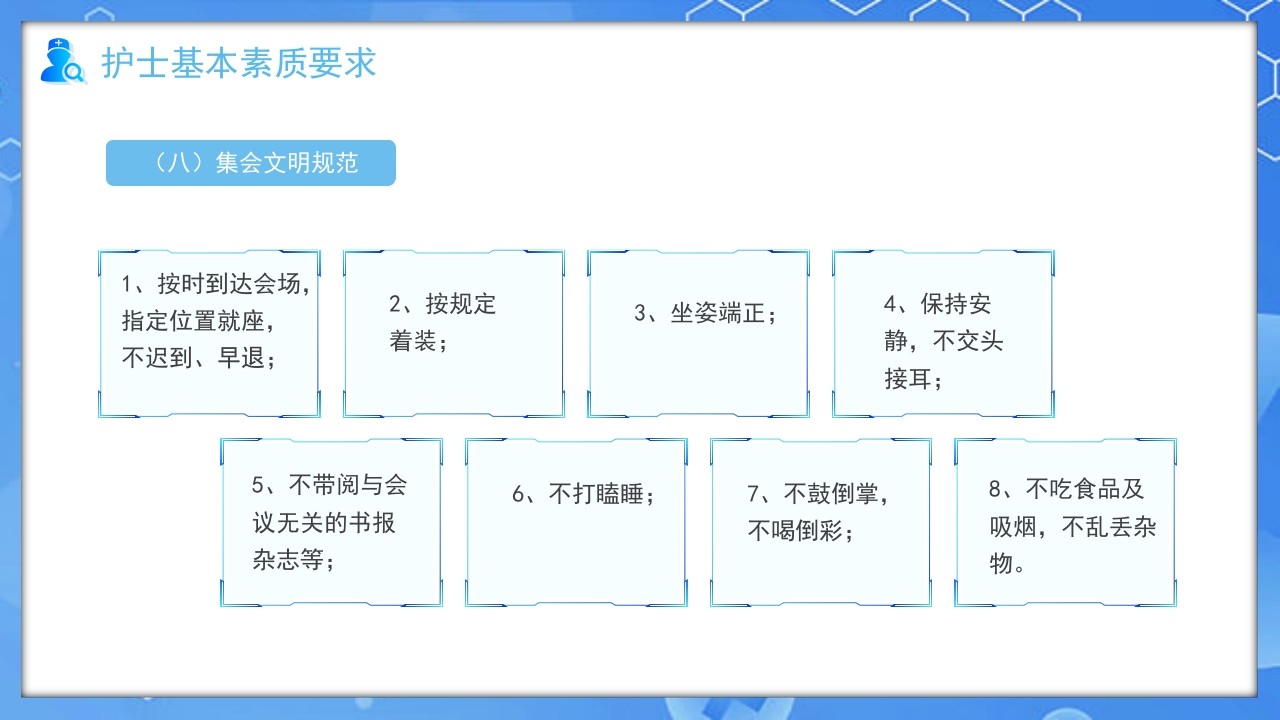 护士基本素质要求

（八）集会文明规范

1、按时到达会场，指定位置就座，不迟到、早退；

2、按规定着装；

3、坐姿端正；

4、保持安静，不交头接耳；

5、不带阅与会议无关的书报杂志等；

6、不打瞌睡；

7、不鼓倒掌，不喝倒彩；

8、不吃食品及吸烟，不乱丢杂物。